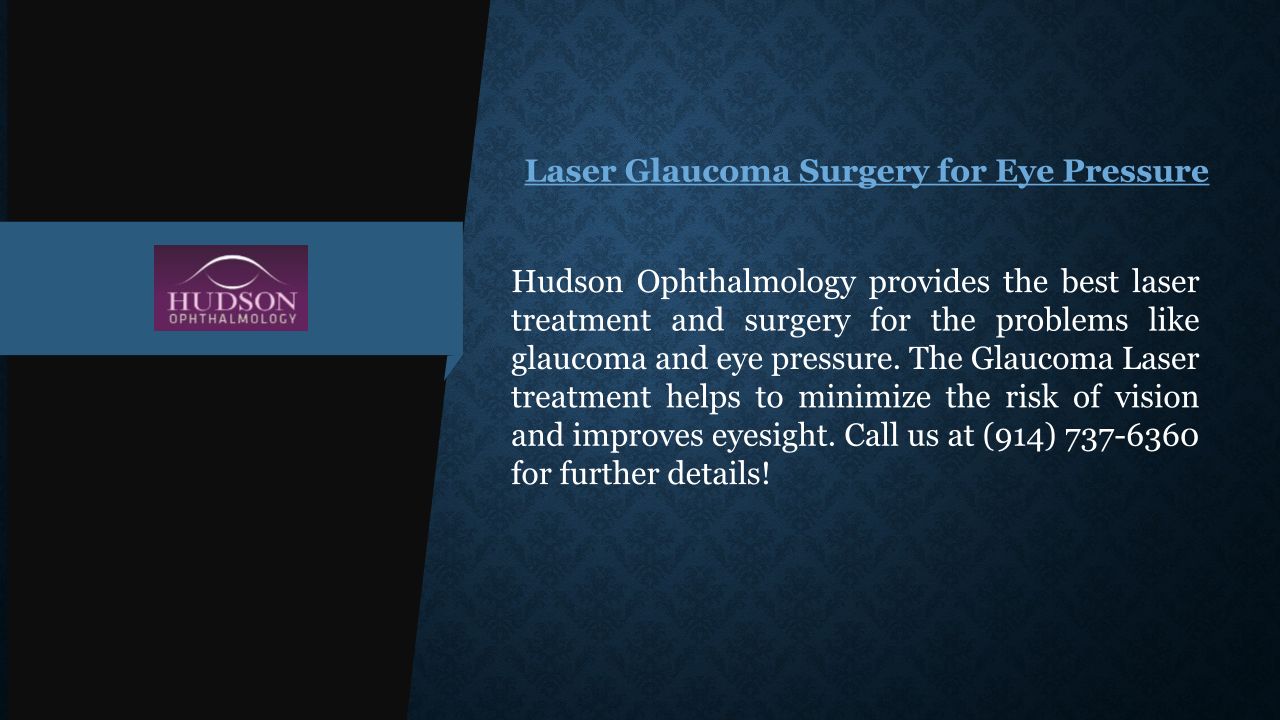 HUDSON
OPHTHALMOLOGY

Laser Glaucoma Surgery for Eye Pressure

Hudson Ophthalmology provides the best laser treatment and surgery for the problems like glaucoma and eye pressure. The Glaucoma Laser treatment helps to minimize the risk of vision and improves eyesight. Call us at (914) 737-6360 for further details!